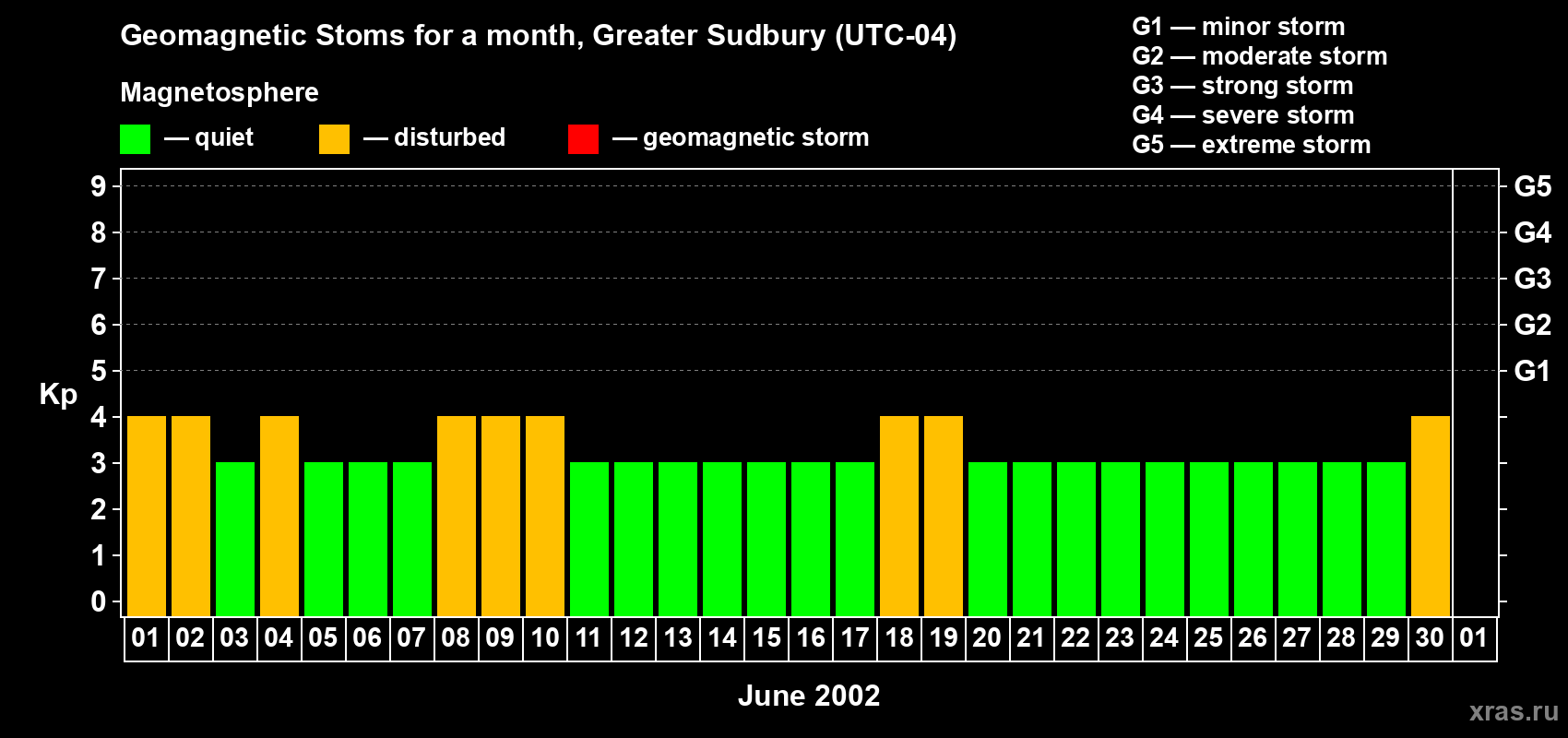 Geomagnetic Stoms for a month, Greater Sudbury (UTC-04)

Magnetosphere

— quiet — disturbed — geomagnetic storm

G1 — minor storm
G2 — moderate storm
G3 — strong storm
G4 — severe storm
G5 — extreme storm

Kp

9
8
7
6
5
4
3
2
1
0

G5
G4
G3
G2
G1

01 02 03 04 05 06 07 08 09 10 11 12 13 14 15 16 17 18 19 20 21 22 23 24 25 26 27 28 29 30 01

June 2002

xras.ru